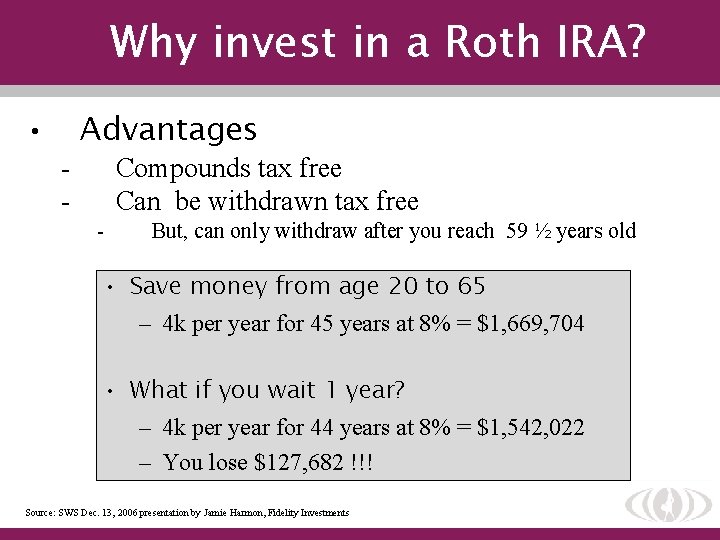 Why invest in a Roth IRA?

• Advantages
- Compounds tax free
- Can be withdrawn tax free
- But, can only withdraw after you reach 59 ½ years old

• Save money from age 20 to 65
– 4k per year for 45 years at 8% = \$1,669,704

• What if you wait 1 year?
– 4k per year for 44 years at 8% = \$1,542,022
– You lose \$127,682 !!!

Source: SWS Dec. 13, 2006 presentation by Jamie Harmon, Fidelity Investments